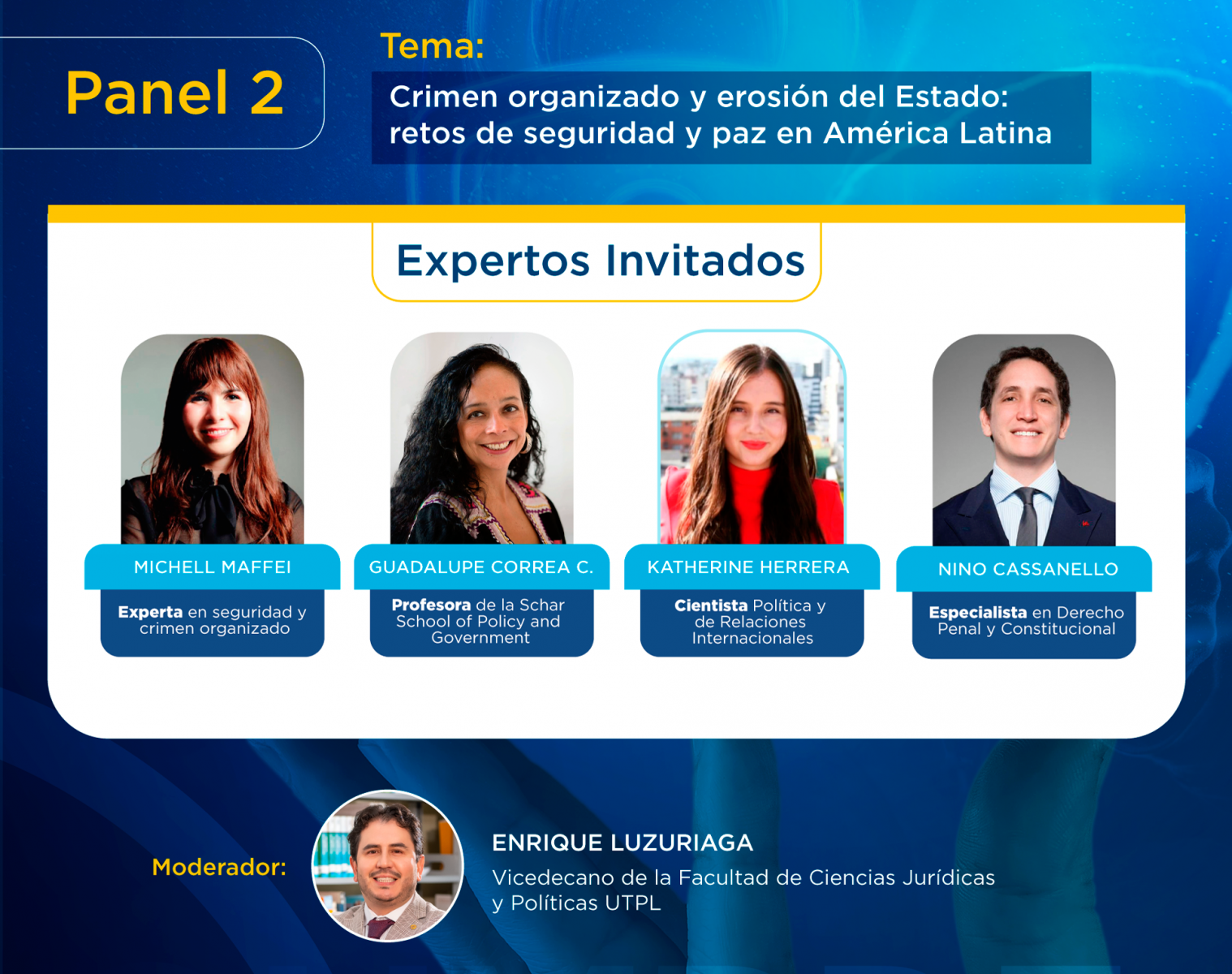 Panel 2

Tema:

Crimen organizado y erosión del Estado: retos de seguridad y paz en América Latina

Expertos Invitados

MICHELL MAFFEI

Experta en seguridad y crimen organizado

GUADALUPE CORREA C.

Profesora de la Schar School of Policy and Government

KATHERINE HERRERA

Cientista Política y de Relaciones Internacionales

NINO CASSANELLO

Especialista en Derecho Penal y Constitucional

Moderador:

ENRIQUE LUZURIAGA

Vicedecano de la Facultad de Ciencias Jurídicas y Políticas UTPL